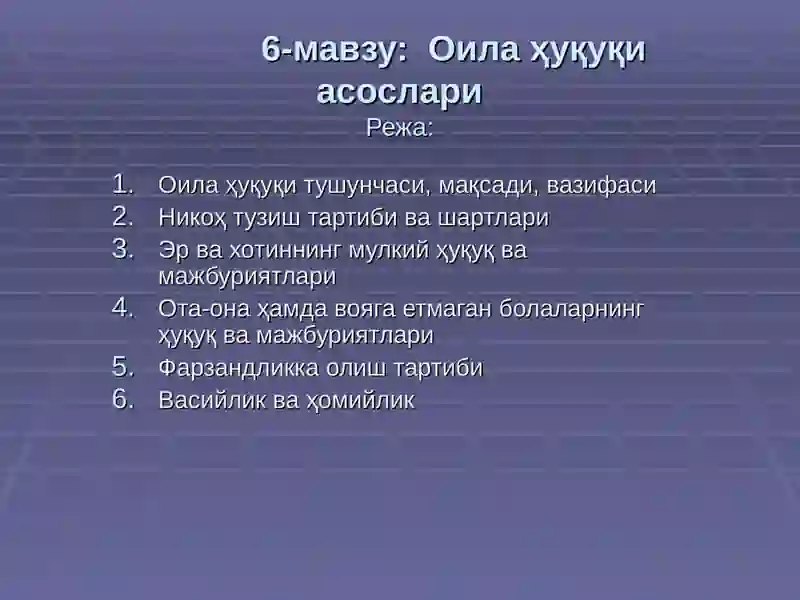 6-мавзу: Оила ҳуқуқи асослари
Режа:

1. Оила ҳуқуқи тушунчаси, мақсади, вазифаси
2. Никоҳ тузиш тартиби ва шартлари
3. Эр ва хотиннинг мулкий ҳуқуқ ва мажбуриятлари
4. Ота-она ҳамда вояга етмаган болаларнинг ҳуқуқ ва мажбуриятлари
5. Фарзандликка олиш тартиби
6. Васийлик ва ҳомийлик